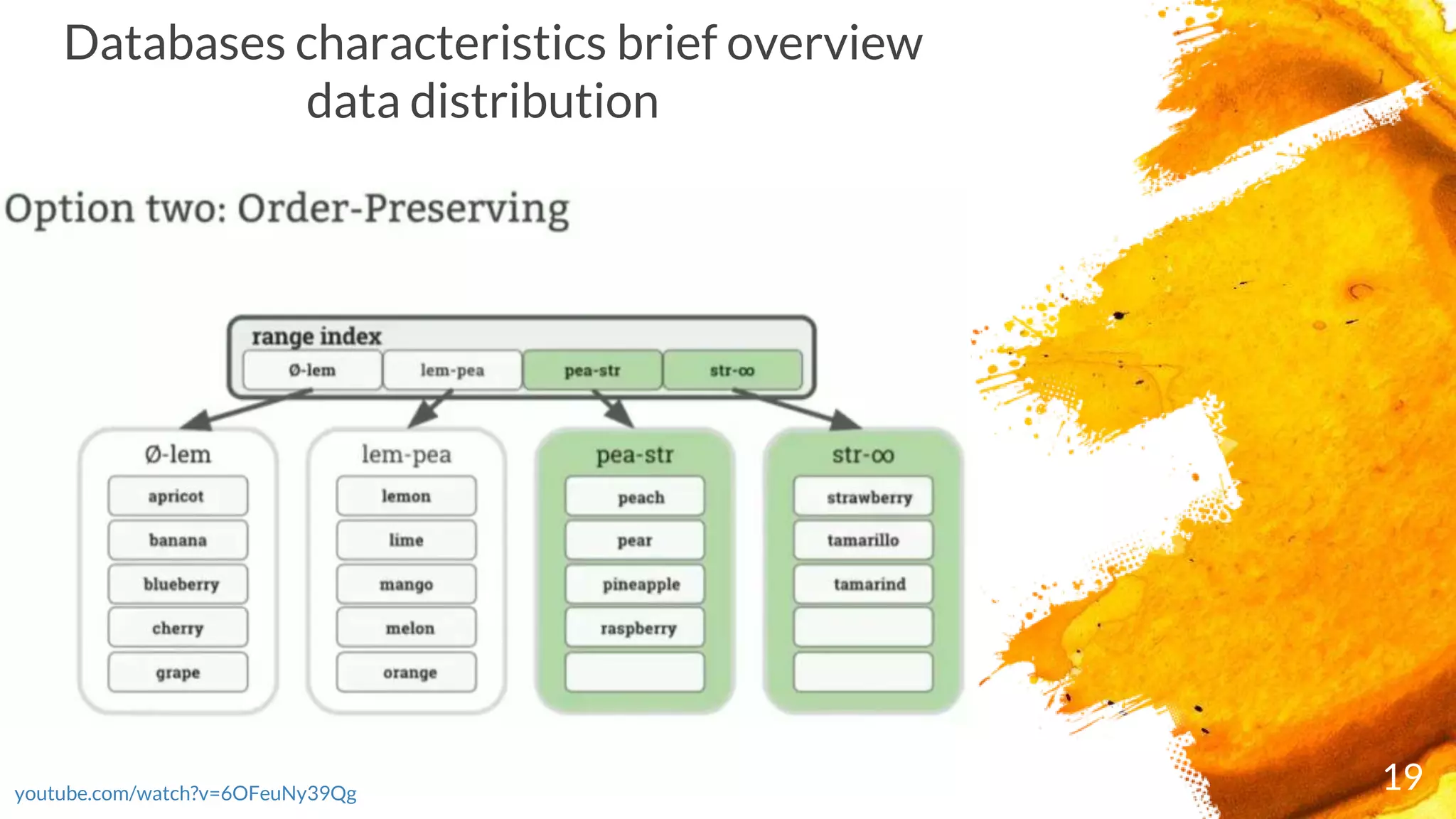 Databases characteristics brief overview
data distribution

Option two: Order-Preserving

range index

Ø-lem

lem-pea

pea-str

str-∞

Ø-lem

apricot

banana

blueberry

cherry

grape

lem-pea

lemon

lime

mango

melon

orange

pea-str

peach

pear

pineapple

raspberry

str-∞

strawberry

tamarillo

tamarind

youtube.com/watch?v=6OFeuNy39Qg

19